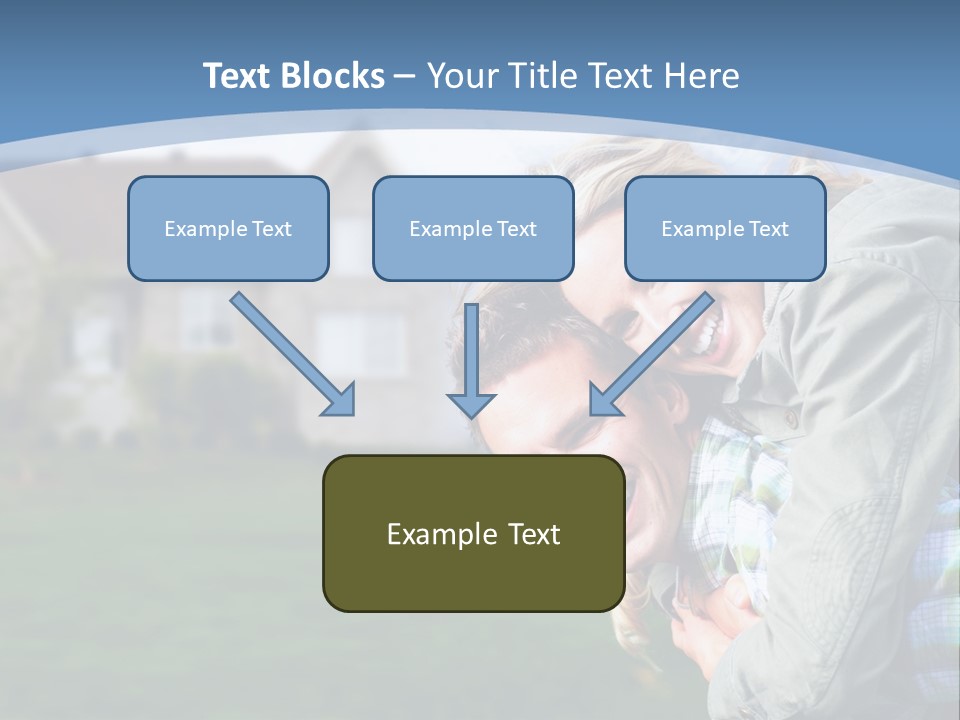 Text Blocks – Your Title Text Here

Example Text

Example Text

Example Text

Example Text